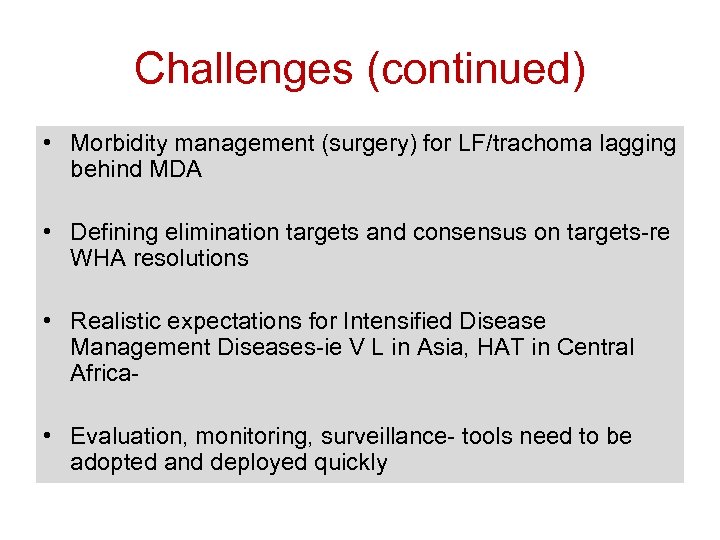 Challenges (continued)

• Morbidity management (surgery) for LF/trachoma lagging behind MDA

• Defining elimination targets and consensus on targets-re WHA resolutions

• Realistic expectations for Intensified Disease Management Diseases-ie V L in Asia, HAT in Central Africa-

• Evaluation, monitoring, surveillance- tools need to be adopted and deployed quickly